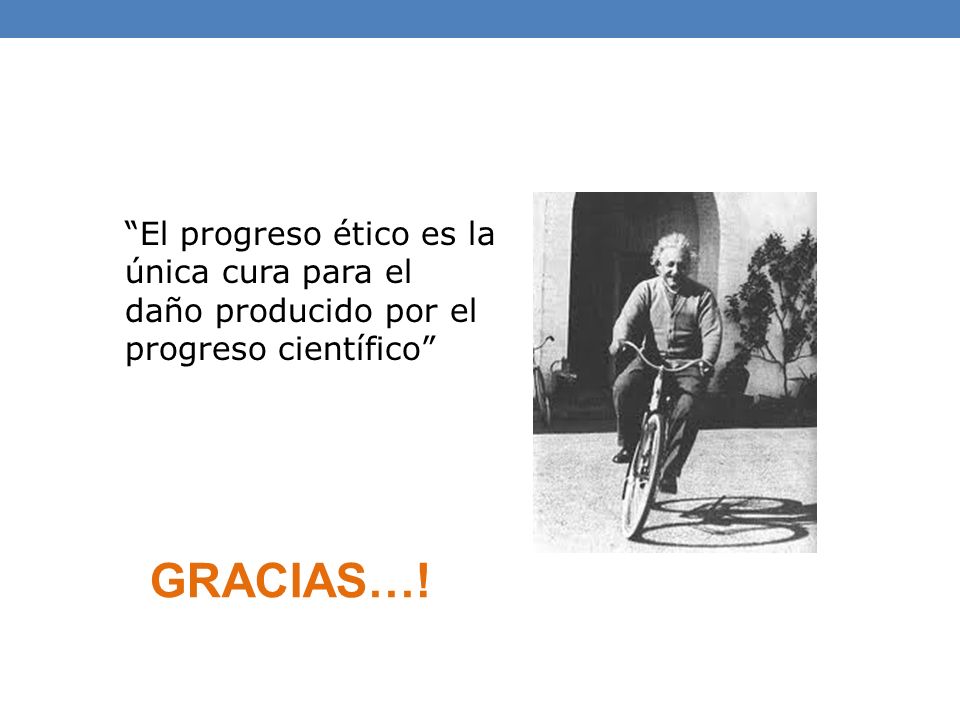 “El progreso ético es la única cura para el daño producido por el progreso científico”

GRACIAS…!